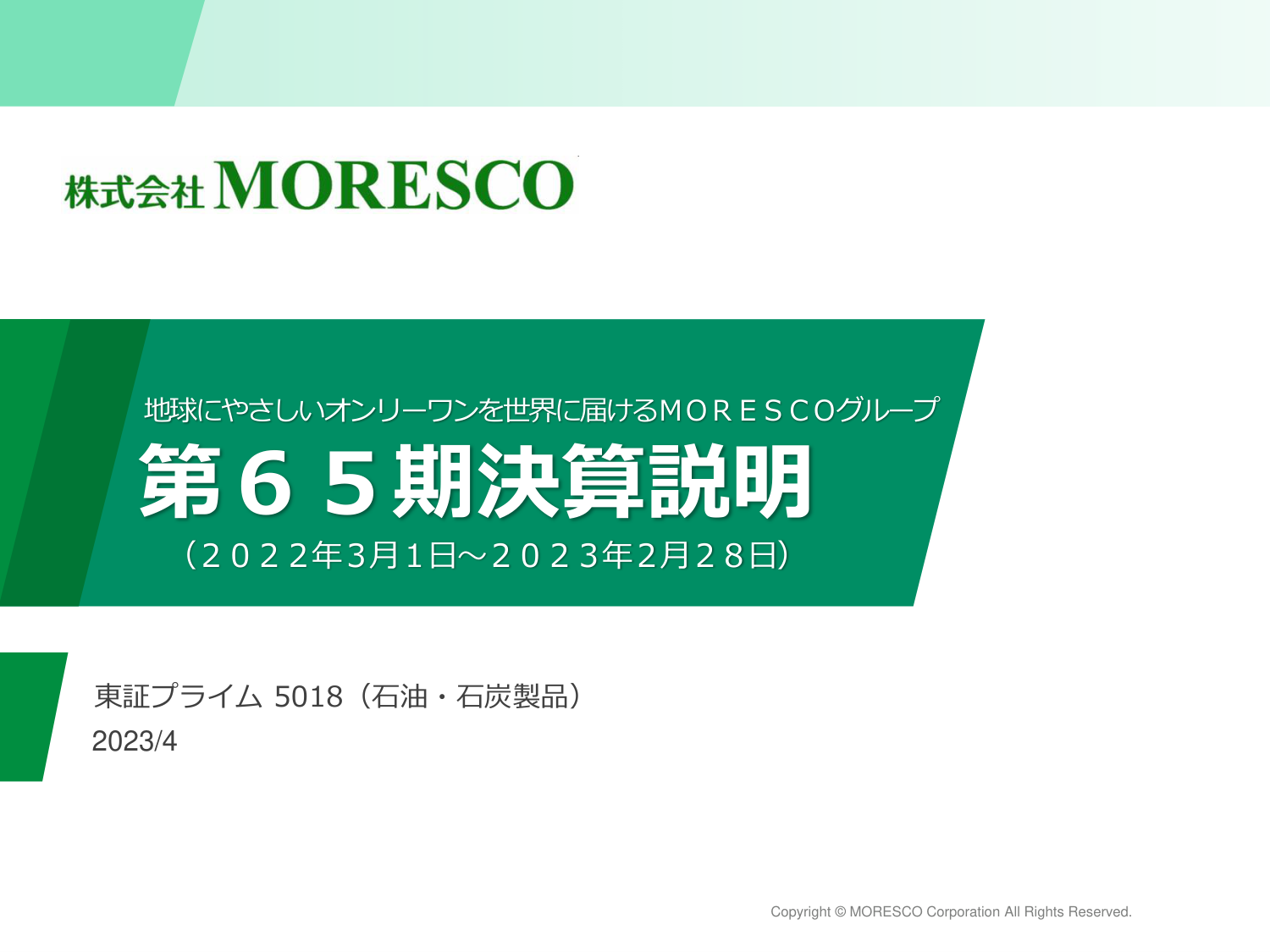 株式会社 MORESCO

地球にやさしいオンリーワンを世界に届けるＭＯＲＥＳＣＯグループ

第６５期決算説明

（２０２２年3月１日～２０２３年2月２８日）

東証プライム 5018（石油・石炭製品）
2023/4

Copyright © MORESCO Corporation All Rights Reserved.